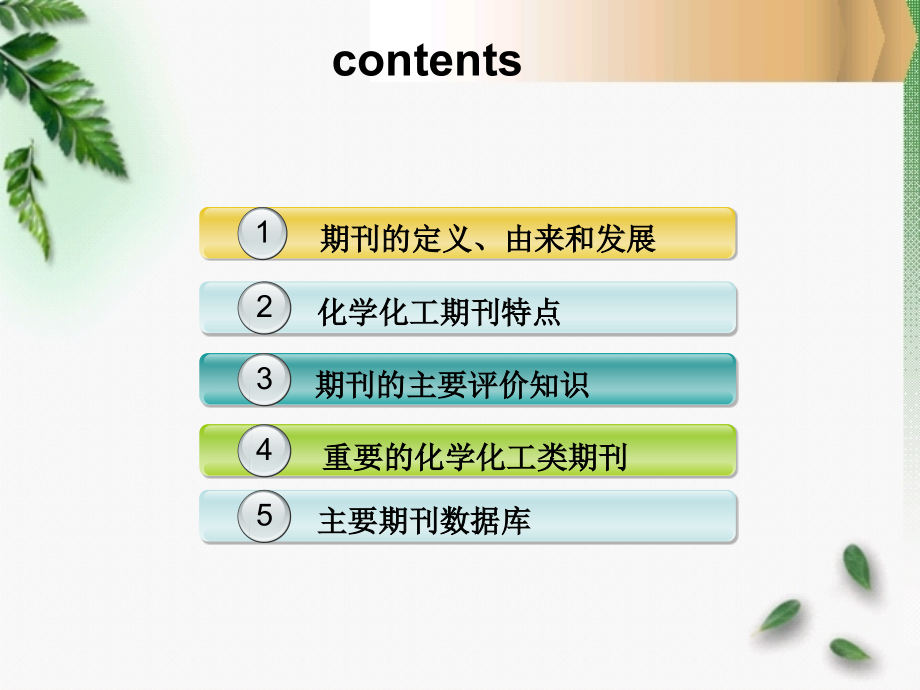 contents

1 期刊的定义、由来和发展

2 化学化工期刊特点

3 期刊的主要评价知识

4 重要的化学化工类期刊

5 主要期刊数据库